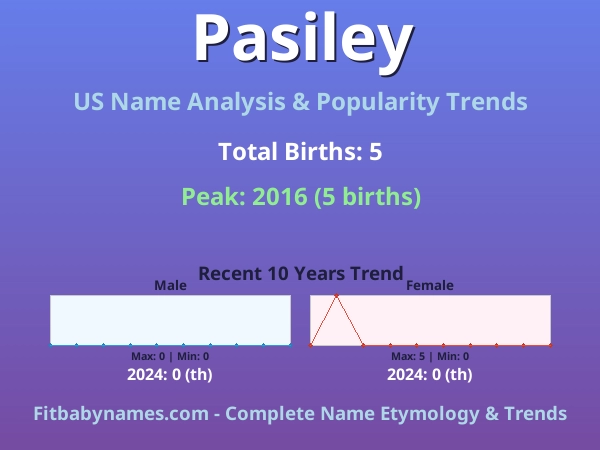 Pasiley

US Name Analysis & Popularity Trends

Total Births: 5

Peak: 2016 (5 births)

Recent 10 Years Trend

Male

Max: 0 | Min: 0

2024: 0 (th)

Female

Max: 5 | Min: 0

2024: 0 (th)

Fitbabynames.com - Complete Name Etymology & Trends